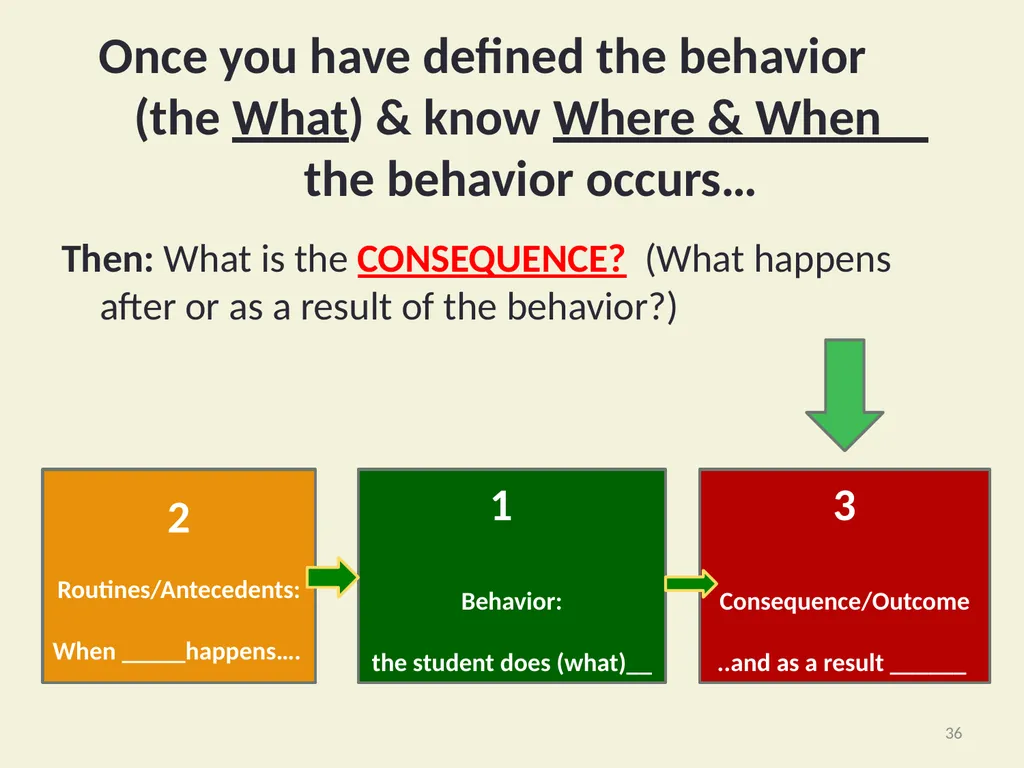 Once you have defined the behavior (the What) & know Where & When the behavior occurs…

Then: What is the CONSEQUENCE? (What happens after or as a result of the behavior?)

2

Routines/Antecedents:

When _____happens….

1

Behavior:

the student does (what)__

3

Consequence/Outcome

..and as a result ______

36